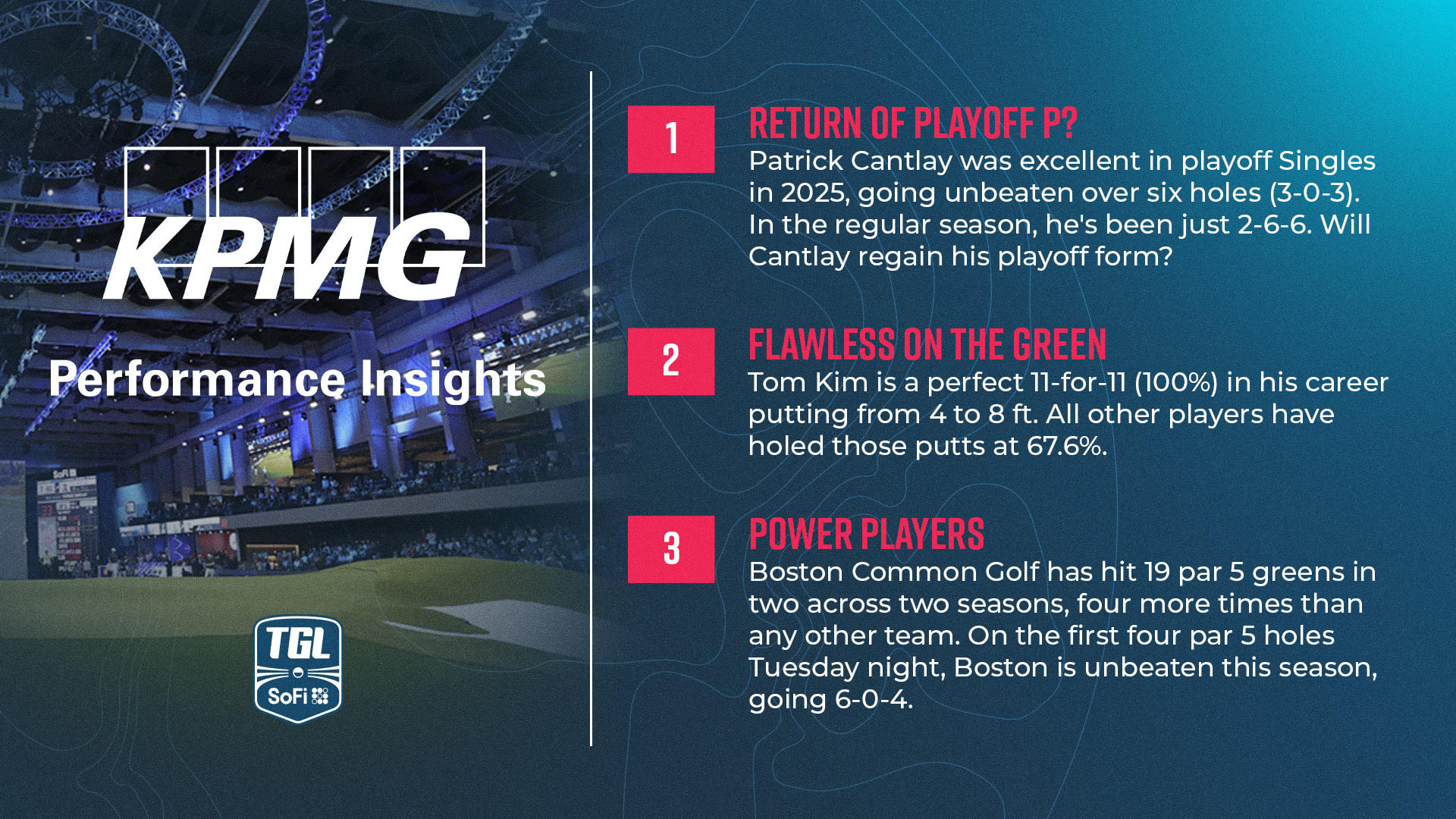 KPMG

Performance Insights

TGL
SoFi

1
RETURN OF PLAYOFF P?
Patrick Cantlay was excellent in playoff Singles in 2025, going unbeaten over six holes (3-0-3). In the regular season, he's been just 2-6-6. Will Cantlay regain his playoff form?

2
FLAWLESS ON THE GREEN
Tom Kim is a perfect 11-for-11 (100%) in his career putting from 4 to 8 ft. All other players have holed those putts at 67.6%.

3
POWER PLAYERS
Boston Common Golf has hit 19 par 5 greens in two across two seasons, four more times than any other team. On the first four par 5 holes Tuesday night, Boston is unbeaten this season, going 6-0-4.